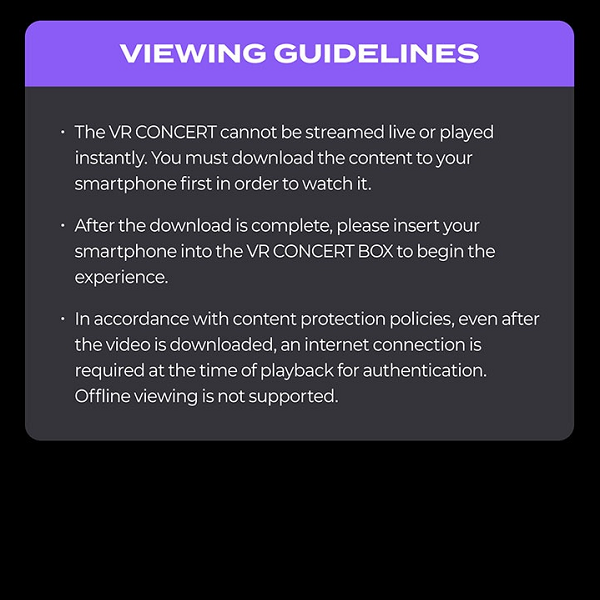 VIEWING GUIDELINES

· The VR CONCERT cannot be streamed live or played instantly. You must download the content to your smartphone first in order to watch it.

· After the download is complete, please insert your smartphone into the VR CONCERT BOX to begin the experience.

· In accordance with content protection policies, even after the video is downloaded, an internet connection is required at the time of playback for authentication. Offline viewing is not supported.